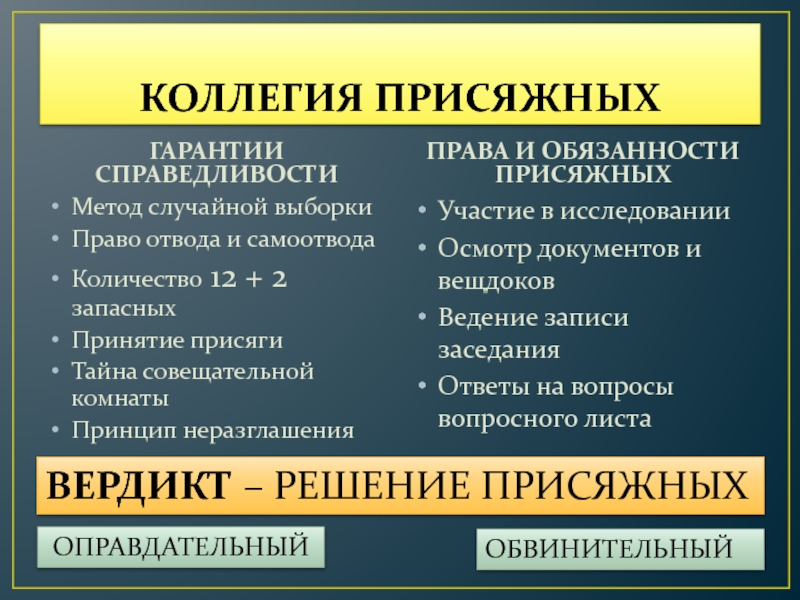 КОЛЛЕГИЯ ПРИСЯЖНЫХ

ГАРАНТИИ СПРАВЕДЛИВОСТИ

• Метод случайной выборки
• Право отвода и самоотвода
• Количество 12 + 2 запасных
• Принятие присяги
• Тайна совещательной комнаты
• Принцип неразглашения

ПРАВА И ОБЯЗАННОСТИ ПРИСЯЖНЫХ

• Участие в исследовании
• Осмотр документов и вещдоков
• Ведение записи заседания
• Ответы на вопросы вопросного листа

ВЕРДИКТ – РЕШЕНИЕ ПРИСЯЖНЫХ

ОПРАВДАТЕЛЬНЫЙ

ОБВИНИТЕЛЬНЫЙ